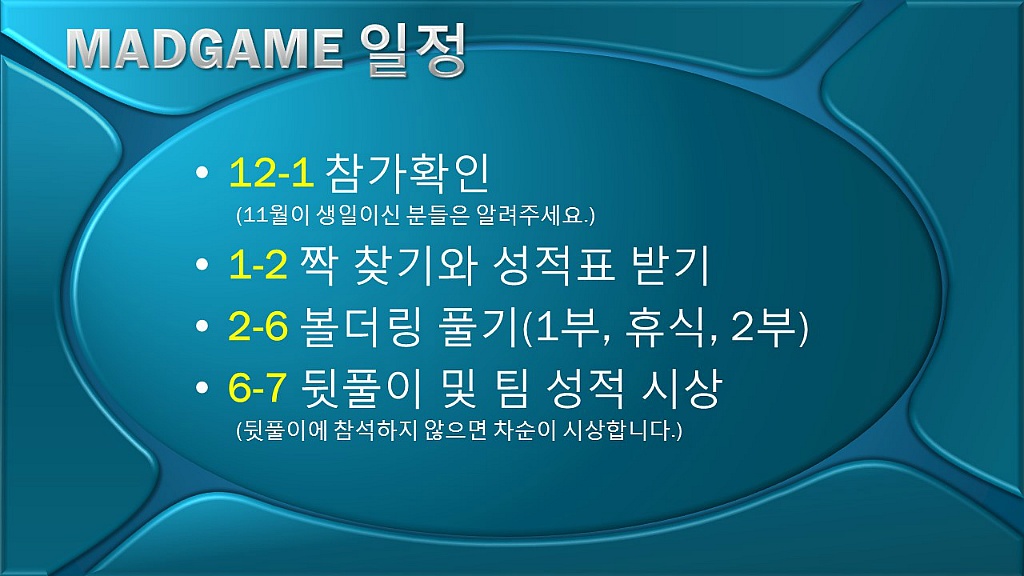 MADGAME 일정

• 12-1 참가확인
(11월이 생일이신 분들은 알려주세요.)

• 1-2 짝 찾기와 성적표 받기

• 2-6 볼더링 풀기(1부, 휴식, 2부)

• 6-7 뒷풀이 및 팀 성적 시상
(뒷풀이에 참석하지 않으면 차순이 시상합니다.)